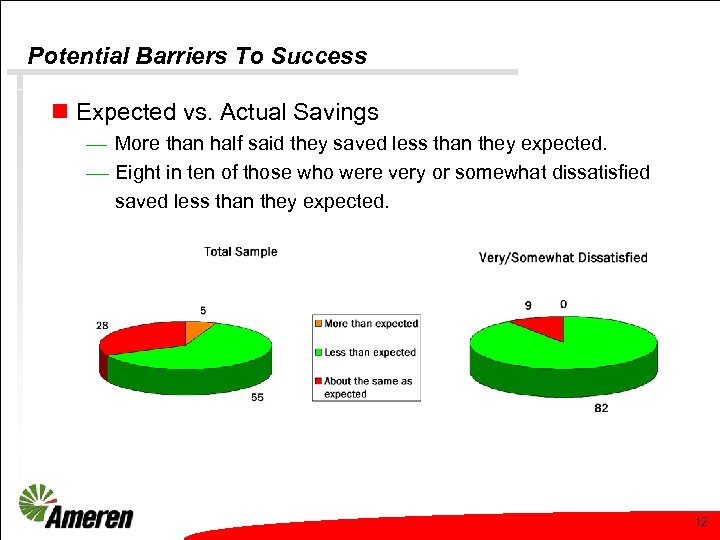 Potential Barriers To Success

Expected vs. Actual Savings

— More than half said they saved less than they expected.

— Eight in ten of those who were very or somewhat dissatisfied saved less than they expected.

Total Sample

5

28

55

More than expected

Less than expected

About the same as expected

Very/Somewhat Dissatisfied

9

0

82

Ameren

12